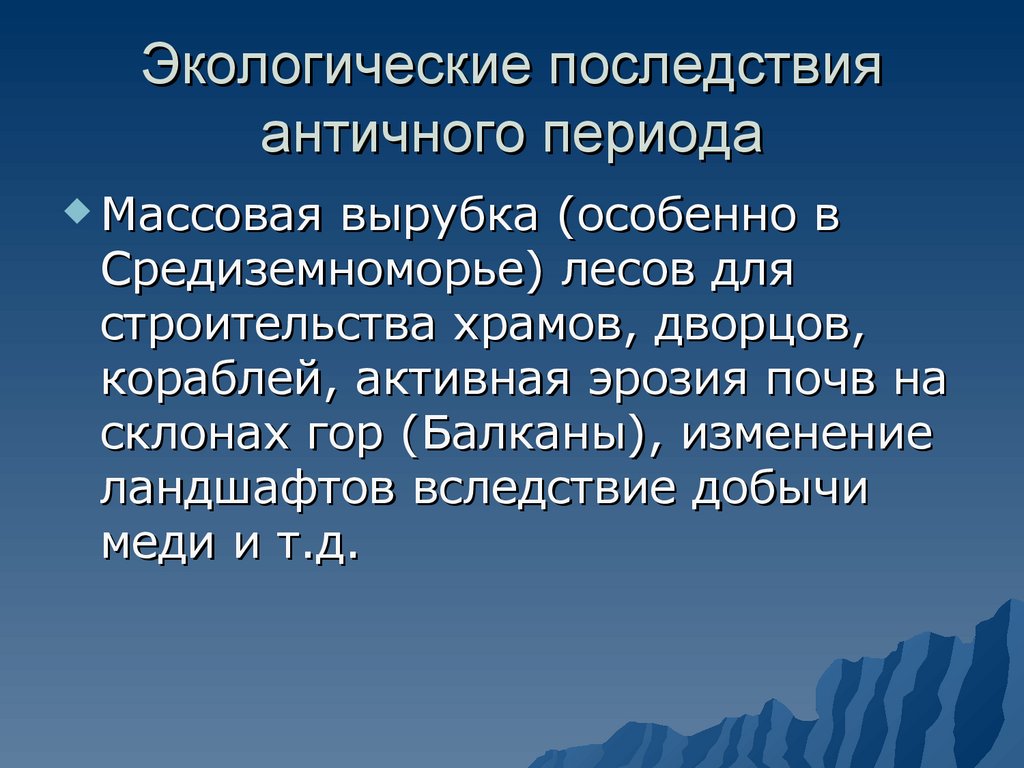 Экологические последствия античного периода

Массовая вырубка (особенно в Средиземноморье) лесов для строительства храмов, дворцов, кораблей, активная эрозия почв на склонах гор (Балканы), изменение ландшафтов вследствие добычи меди и т.д.